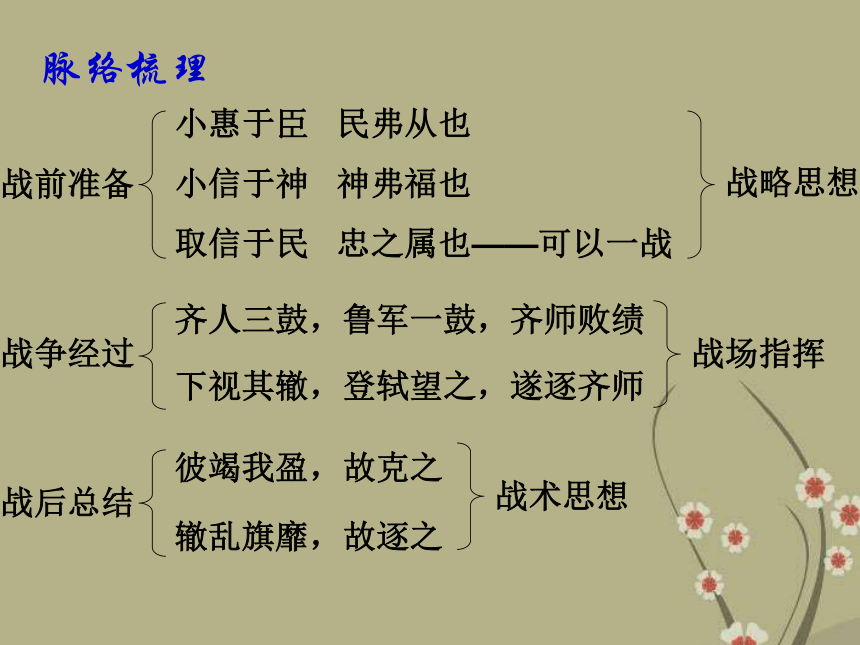 脉络梳理

战前准备
小惠于臣 民弗从也
小信于神 神弗福也
取信于民 忠之属也——可以一战
战略思想

战争经过
齐人三鼓，鲁军一鼓，齐师败绩
下视其辙，登轼望之，遂逐齐师
战场指挥

战后总结
彼竭我盈，故克之
辙乱旗靡，故逐之
战术思想